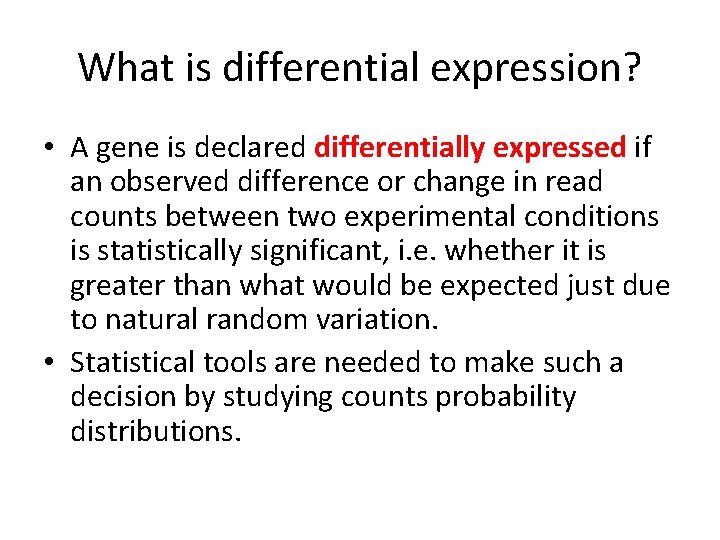 What is differential expression?

• A gene is declared differentially expressed if an observed difference or change in read counts between two experimental conditions is statistically significant, i.e. whether it is greater than what would be expected just due to natural random variation.

• Statistical tools are needed to make such a decision by studying counts probability distributions.